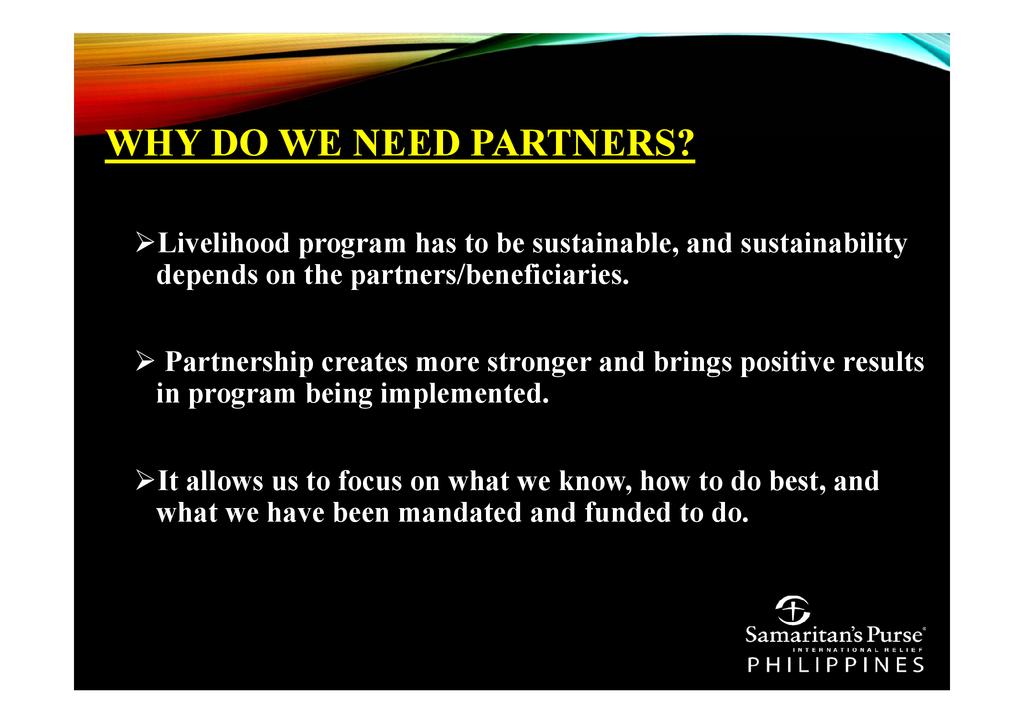 WHY DO WE NEED PARTNERS?

➢Livelihood program has to be sustainable, and sustainability depends on the partners/beneficiaries.

➢ Partnership creates more stronger and brings positive results in program being implemented.

➢It allows us to focus on what we know, how to do best, and what we have been mandated and funded to do.

Samaritan's Purse®
INTERNATIONAL RELIEF
PHILIPPINES